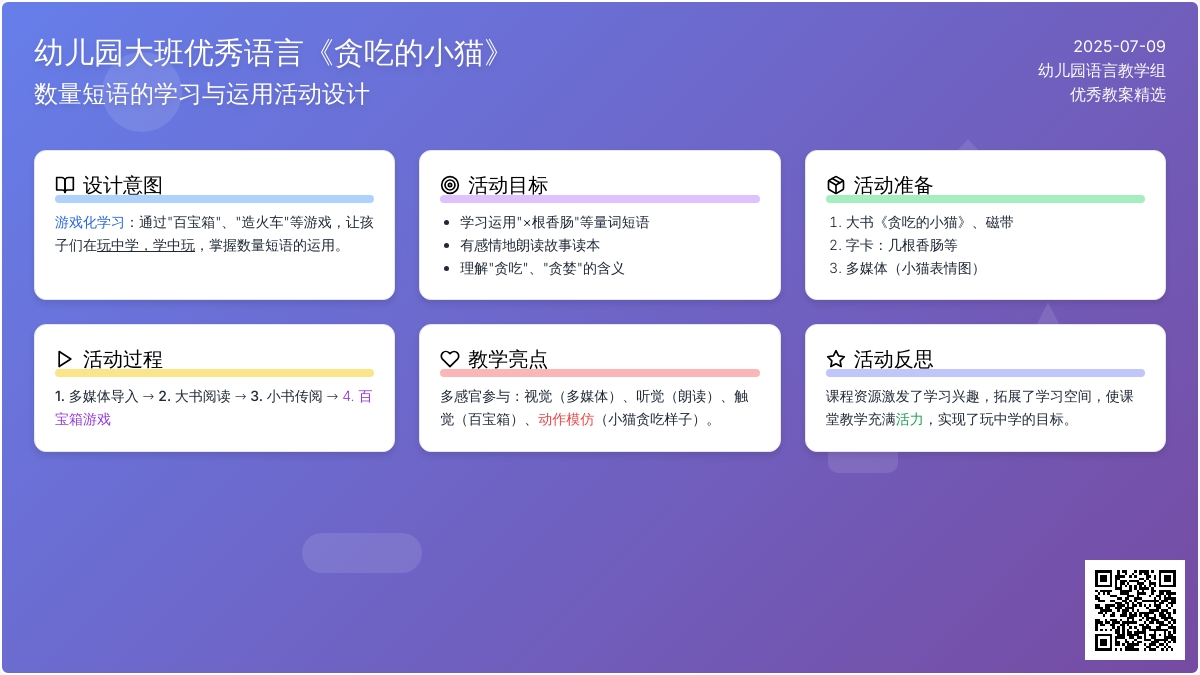 幼儿园大班优秀语言《贪吃的小猫》
数量短语的学习与运用活动设计

2025-07-09
幼儿园语言教学组
优秀教案精选

设计意图

游戏化学习：通过"百宝箱"、"造火车"等游戏，让孩子们在玩中学，学中玩，掌握数量短语的运用。

活动目标

- 学习运用"×根香肠"等量词短语
- 有感情地朗读故事读本
- 理解"贪吃"、"贪婪"的含义

活动准备

1. 大书《贪吃的小猫》、磁带
2. 字卡：几根香肠等
3. 多媒体（小猫表情图）

活动过程

1. 多媒体导入 → 2. 大书阅读 → 3. 小书传阅 → 4. 百宝箱游戏

教学亮点

多感官参与：视觉（多媒体）、听觉（朗读）、触觉（百宝箱）、动作模仿（小猫贪吃样子）。

活动反思

课程资源激发了学习兴趣，拓展了学习空间，使课堂教学充满活力，实现了玩中学的目标。